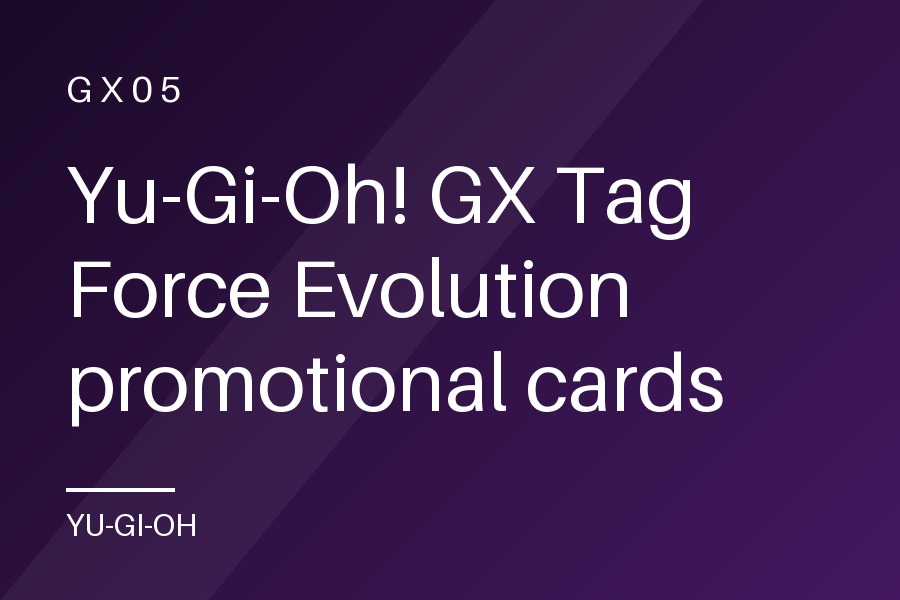 GX05

Yu-Gi-Oh! GX Tag Force Evolution promotional cards

YU-GI-OH